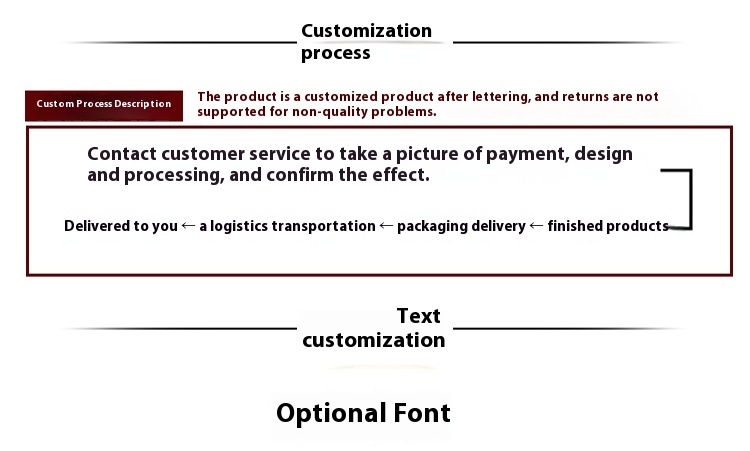 Customization process

Custom Process Description

The product is a customized product after lettering, and returns are not supported for non-quality problems.

Contact customer service to take a picture of payment, design and processing, and confirm the effect.

Delivered to you ← a logistics transportation ← packaging delivery ← finished products

Text customization

Optional Font